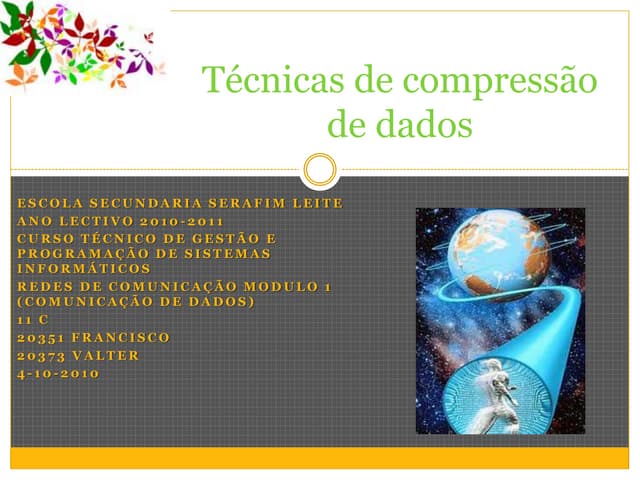 Técnicas de compressão de dados

ESCOLA SECUNDARIA SERAFIM LEITE
ANO LECTIVO 2010-2011
CURSO TÉCNICO DE GESTÃO E PROGRAMAÇÃO DE SISTEMAS INFORMÁTICOS
REDES DE COMUNICAÇÃO MODULO 1 (COMUNICAÇÃO DE DADOS)
11 C
20351 FRANCISCO
20373 VALTER
4-10-2010